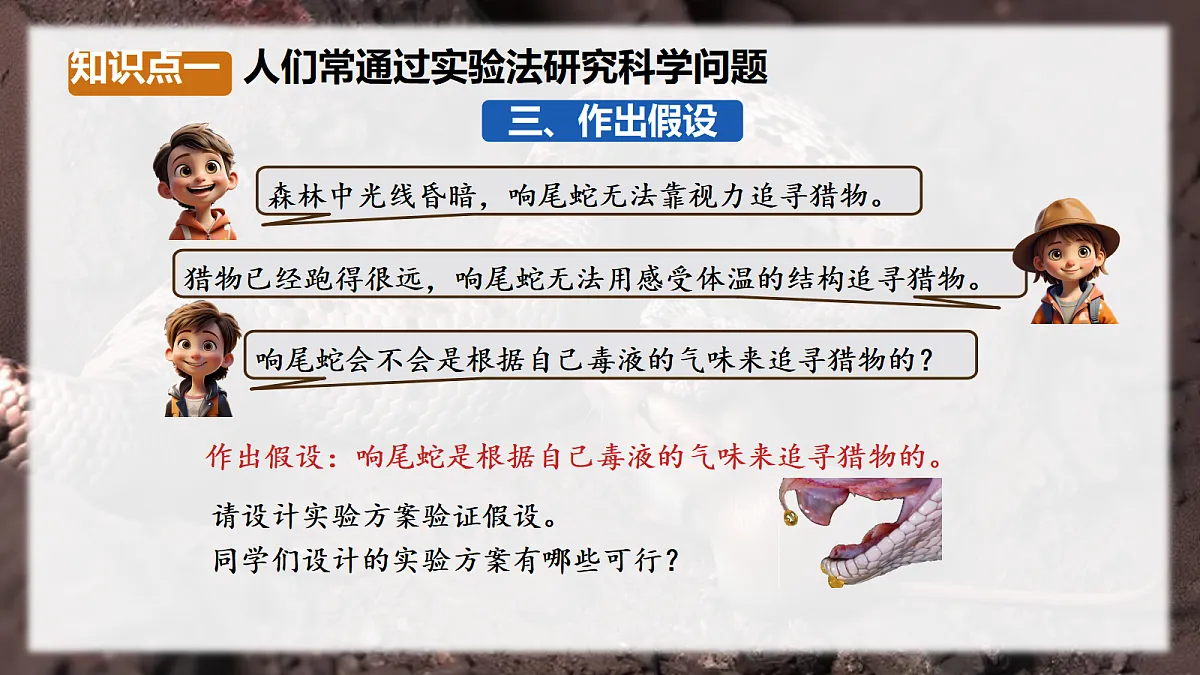 知识点一 人们常通过实验法研究科学问题

三、作出假设

森林中光线昏暗，响尾蛇无法靠视力追寻猎物。

猎物已经跑得很远，响尾蛇无法用感受体温的结构追寻猎物。

响尾蛇会不会是根据自己毒液的气味来追寻猎物的？

作出假设：响尾蛇是根据自己毒液的气味来追寻猎物的。

请设计实验方案验证假设。
同学们设计的实验方案有哪些可行？